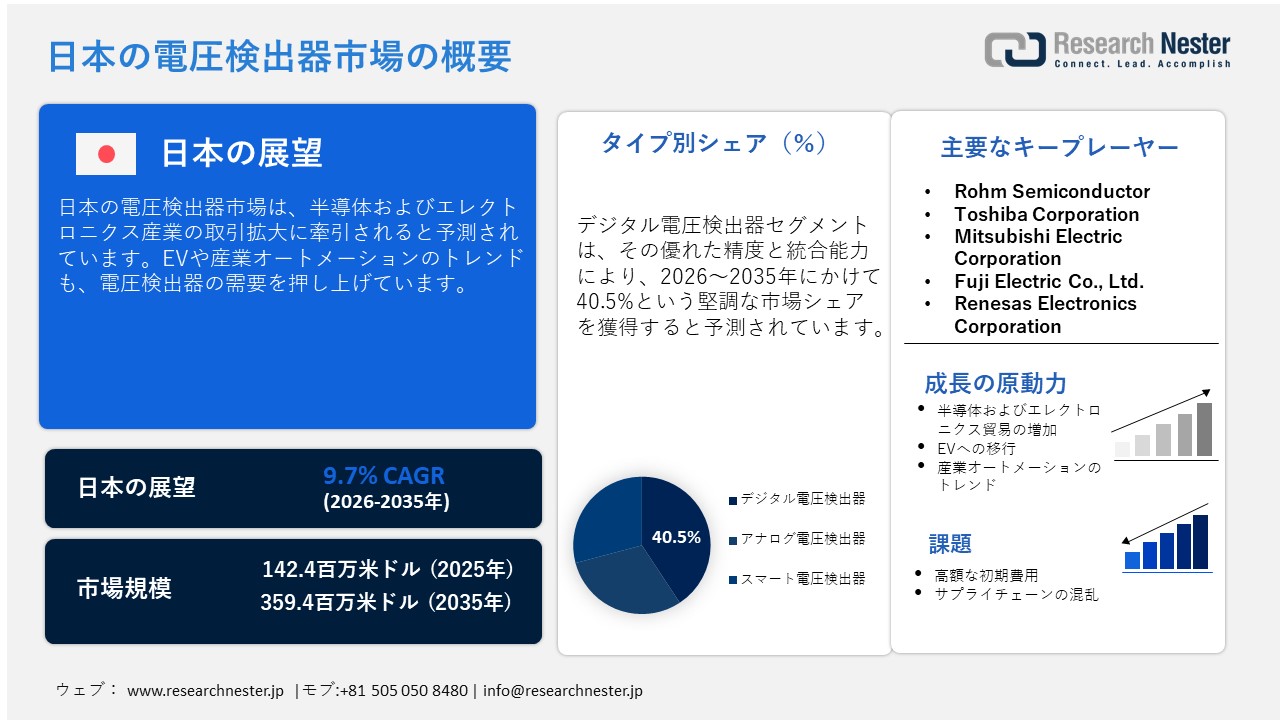 日本の電圧検出器市場の概要

Research Nester
Connect. Lead. Accomplish

日本の展望

日本の電圧検出器市場は、半導体およびエレクトロニクス産業の取引拡大に牽引されると予測されています。EVや産業オートメーションのトレンドも、電圧検出器の需要を押し上げています。

日本の展望
9.7% CAGR
(2026-2035年)

市場規模
142.4百万米ドル（2025年）
359.4百万米ドル（2035年）

タイプ別シェア（%）

デジタル電圧検出器セグメントは、その優れた精度と統合能力により、2026～2035年にかけて40.5%という堅調な市場シェアを獲得すると予測されています。

40.5%

デジタル電圧検出器
アナログ電圧検出器
スマート電圧検出器

主要なキープレーヤー

• Rohm Semiconductor
• Toshiba Corporation
• Mitsubishi Electric Corporation
• Fuji Electric Co., Ltd.
• Renesas Electronics Corporation

成長の原動力
• 半導体およびエレクトロニクス貿易の増加
• EVへの移行
• 産業オートメーションのトレンド

課題
• 高額な初期費用
• サプライチェーンの混乱

ウェブ： www.researchnester.jp |モブ:+81 505 050 8480 | info@researchnester.jp